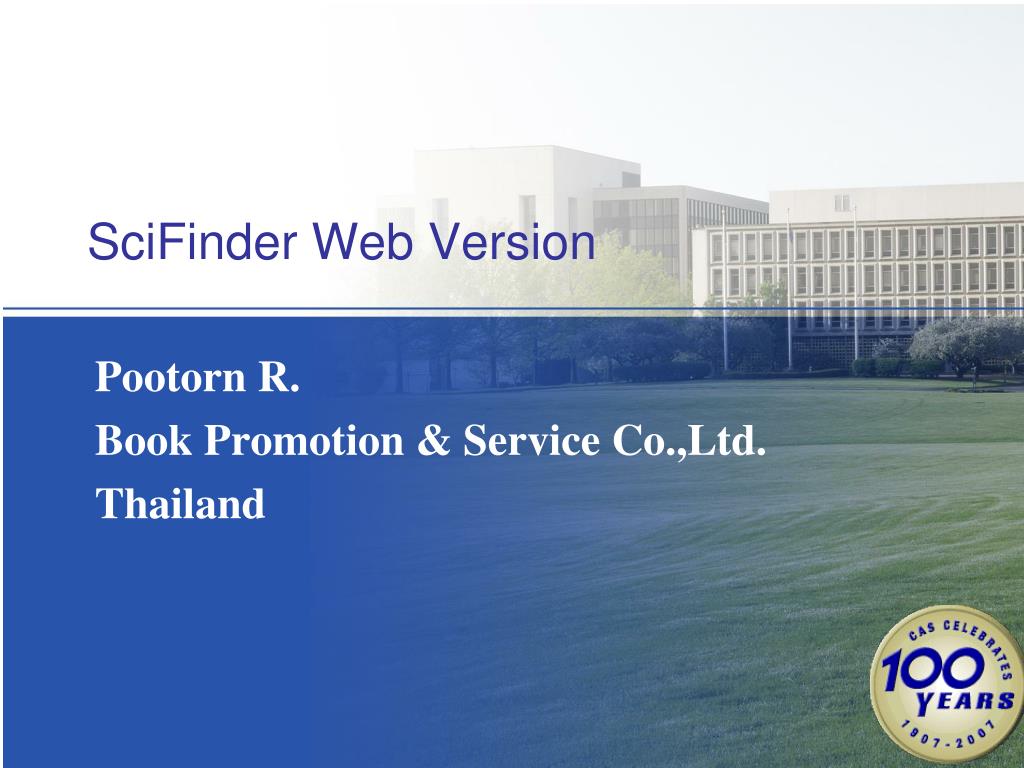 SciFinder Web Version

Pootorn R.
Book Promotion & Service Co.,Ltd.
Thailand

CAS CELEBRATES
100
YEARS
1907-2007